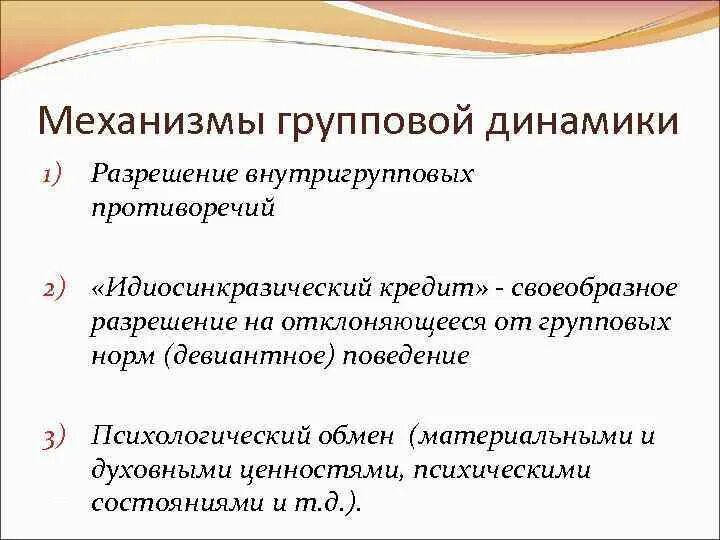 Механизмы групповой динамики

1) Разрешение внутригрупповых противоречий

2) «Идиосинкразический кредит» - своеобразное разрешение на отклоняющееся от групповых норм (девиантное) поведение

3) Психологический обмен (материальными и духовными ценностями, психическими состояниями и т.д.).